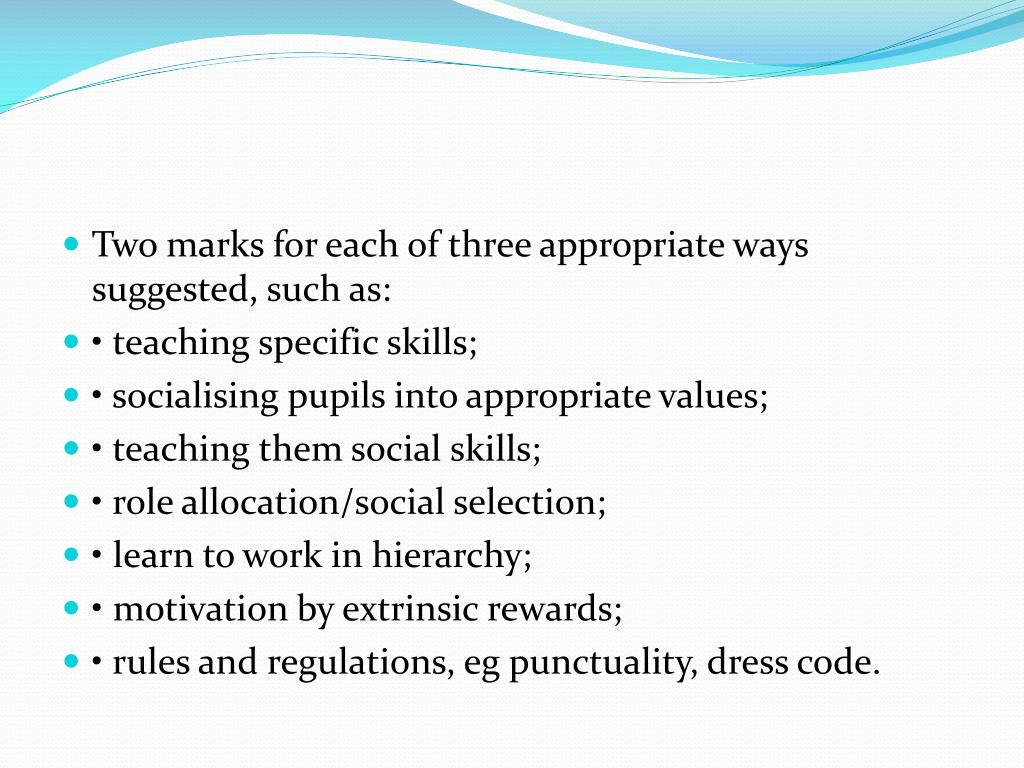 Two marks for each of three appropriate ways suggested, such as:

• teaching specific skills;

• socialising pupils into appropriate values;

• teaching them social skills;

• role allocation/social selection;

• learn to work in hierarchy;

• motivation by extrinsic rewards;

• rules and regulations, eg punctuality, dress code.